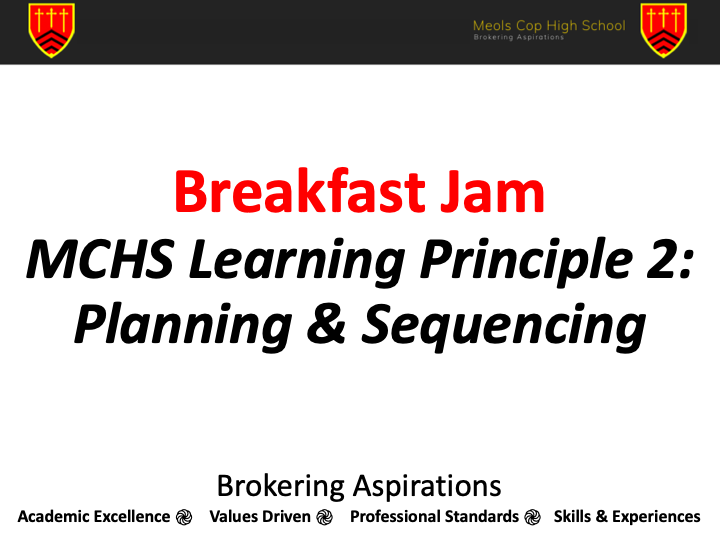 Meols Cop High School
Brokering Aspirations

Breakfast Jam
MCHS Learning Principle 2: Planning & Sequencing

Brokering Aspirations
Academic Excellence Values Driven Professional Standards Skills & Experiences